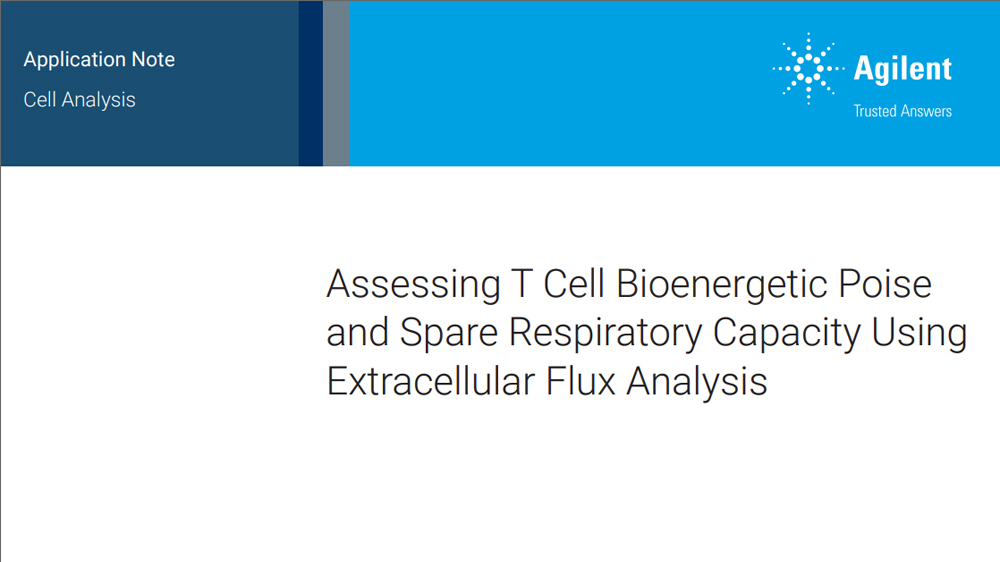 Application Note
Cell Analysis

Agilent
Trusted Answers

Assessing T Cell Bioenergetic Poise and Spare Respiratory Capacity Using Extracellular Flux Analysis